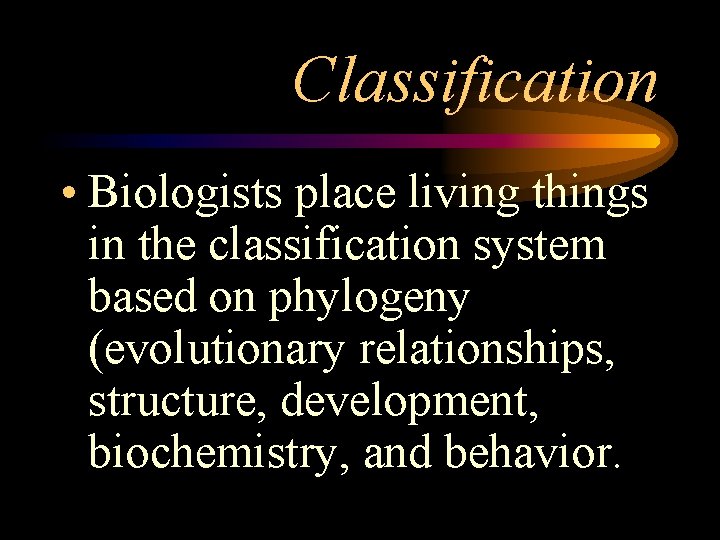 Classification

• Biologists place living things in the classification system based on phylogeny (evolutionary relationships, structure, development, biochemistry, and behavior.